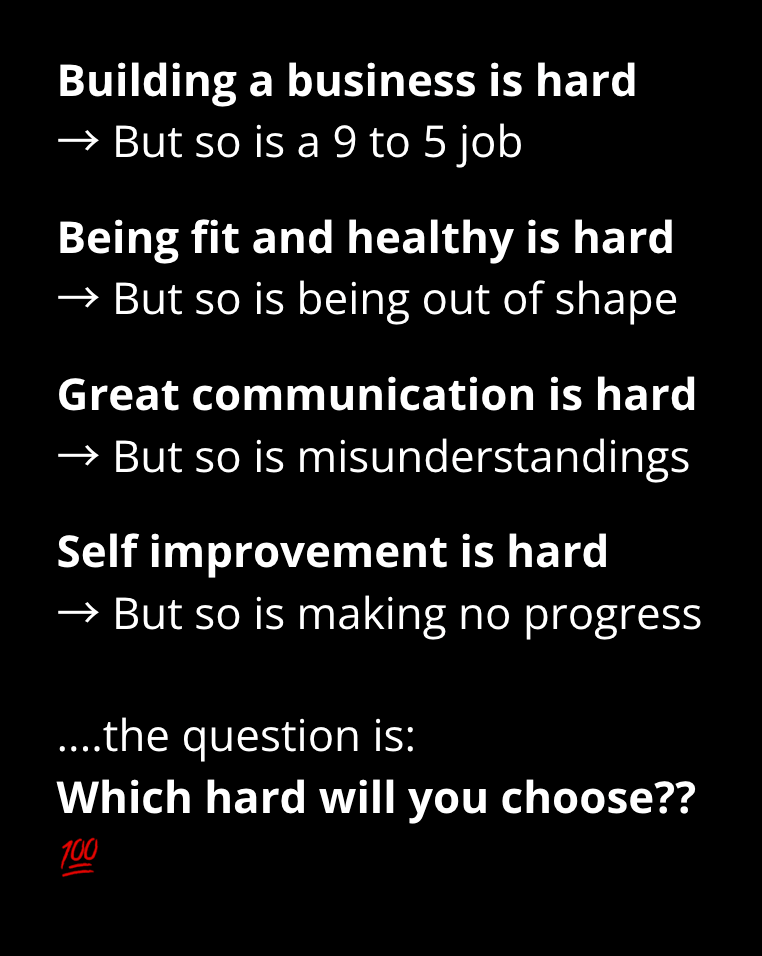 Building a business is hard
→ But so is a 9 to 5 job

Being fit and healthy is hard
→ But so is being out of shape

Great communication is hard
→ But so is misunderstandings

Self improvement is hard
→ But so is making no progress

....the question is:
Which hard will you choose??
💯